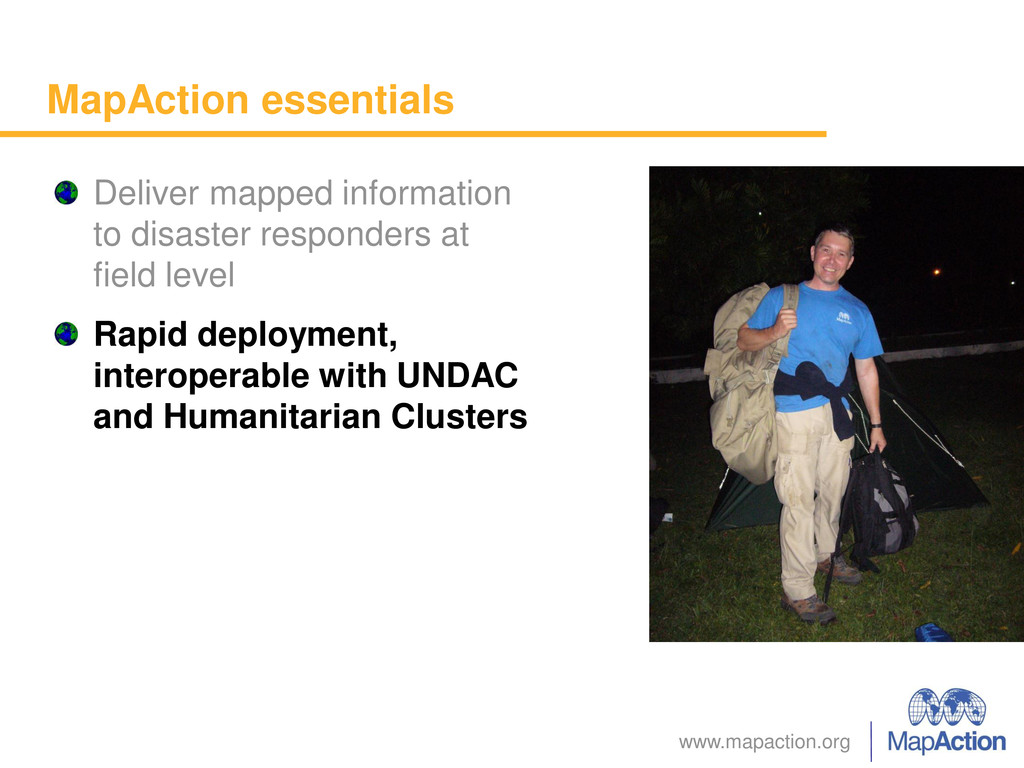 MapAction essentials

Deliver mapped information to disaster responders at field level

Rapid deployment, interoperable with UNDAC and Humanitarian Clusters

www.mapaction.org

MapAction